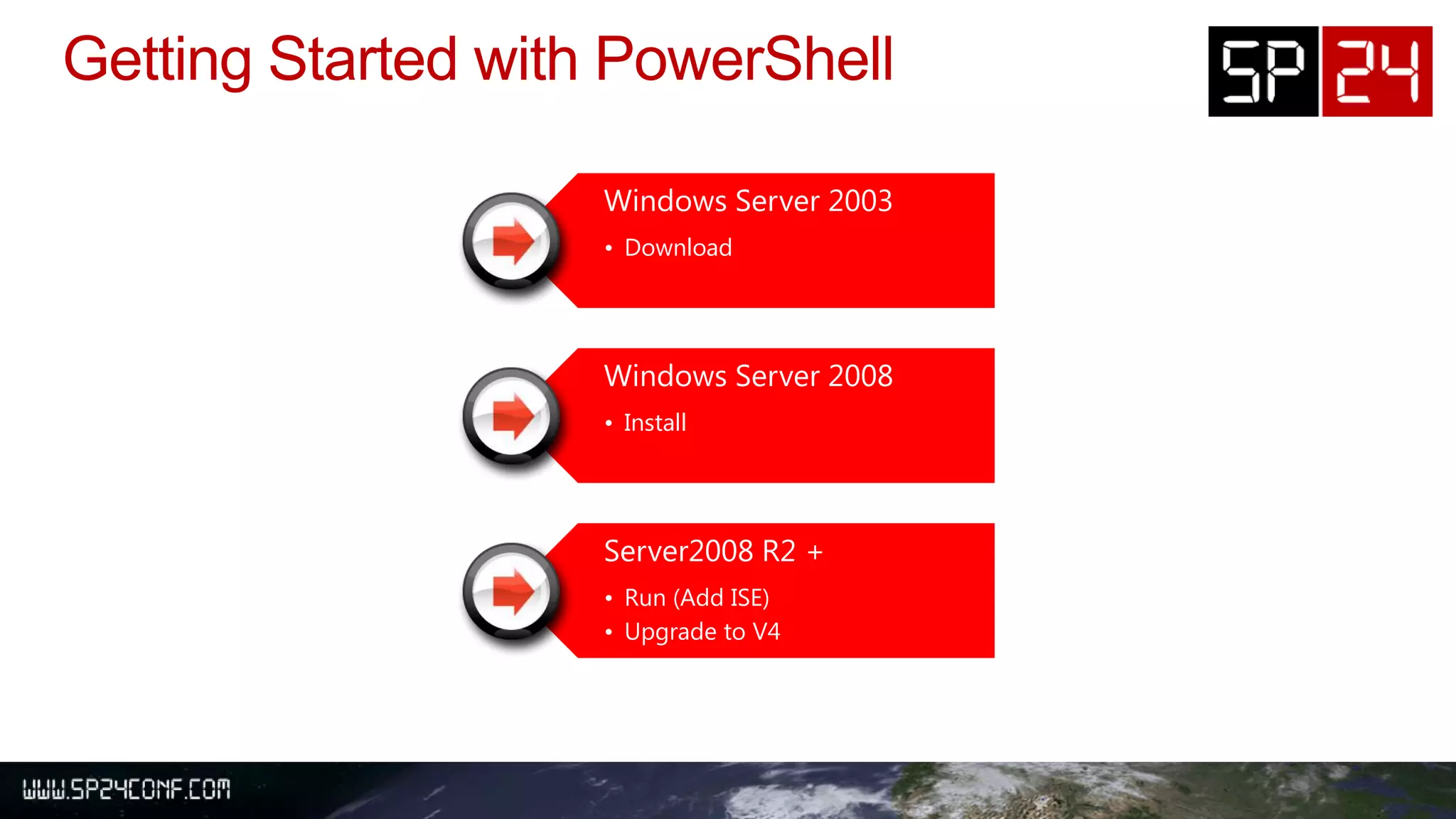 Getting Started with PowerShell

SP 24

Windows Server 2003

• Download

Windows Server 2008

• Install

Server2008 R2 +

• Run (Add ISE)
• Upgrade to V4

WWW.SP24CONF.COM